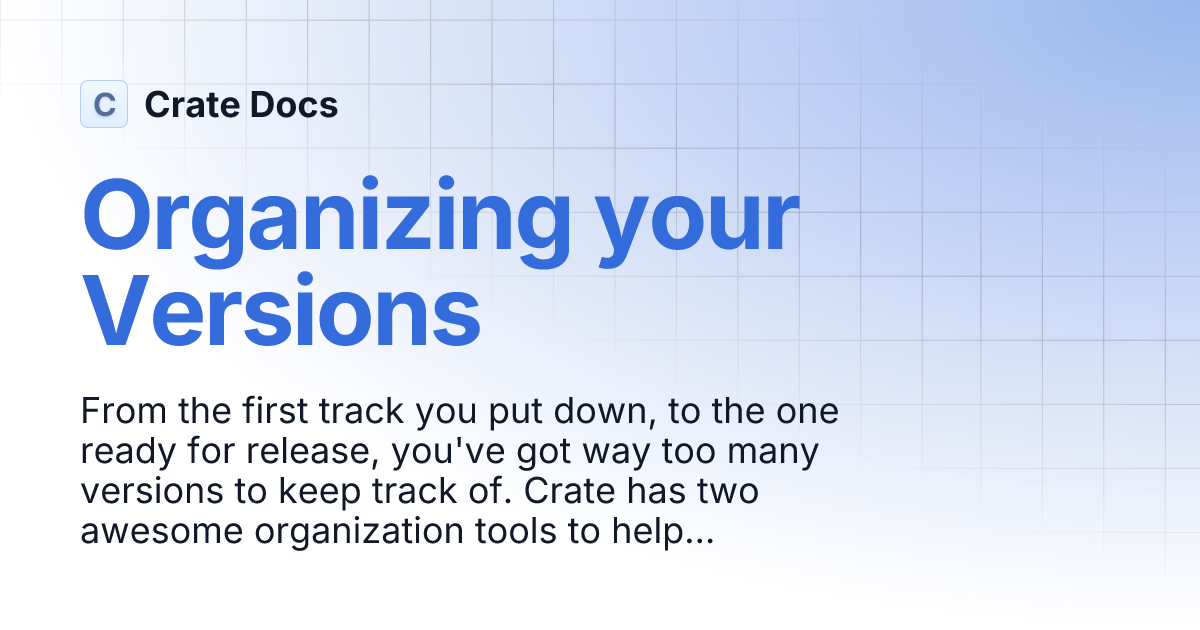 C Crate Docs

Organizing your Versions

From the first track you put down, to the one ready for release, you've got way too many versions to keep track of. Crate has two awesome organization tools to help...